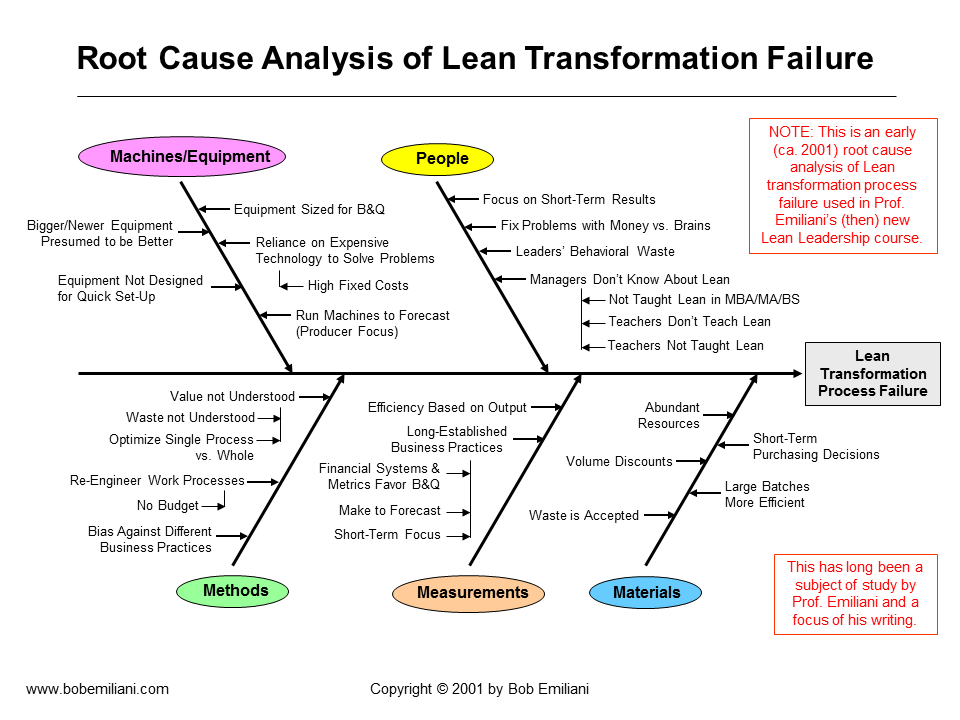 Root Cause Analysis of Lean Transformation Failure

NOTE: This is an early (ca. 2001) root cause analysis of Lean transformation process failure used in Prof. Emiliani's (then) new Lean Leadership course.

Machines/Equipment

Equipment Sized for B&Q

Bigger/Newer Equipment Presumed to be Better

Reliance on Expensive Technology to Solve Problems

High Fixed Costs

Equipment Not Designed for Quick Set-Up

Run Machines to Forecast (Producer Focus)

People

Focus on Short-Term Results

Fix Problems with Money vs. Brains

Leaders' Behavioral Waste

Managers Don't Know About Lean

Not Taught Lean in MBA/MA/BS

Teachers Don't Teach Lean

Teachers Not Taught Lean

Lean Transformation Process Failure

Value not Understood

Waste not Understood

Optimize Single Process vs. Whole

Re-Engineer Work Processes

No Budget

Bias Against Different Business Practices

Methods

Efficiency Based on Output

Long-Established Business Practices

Financial Systems & Metrics Favor B&Q

Make to Forecast

Short-Term Focus

Measurements

Abundant Resources

Short-Term Purchasing Decisions

Volume Discounts

Large Batches More Efficient

Waste is Accepted

Materials

This has long been a subject of study by Prof. Emiliani and a focus of his writing.

www.bobemiliani.com

Copyright © 2001 by Bob Emiliani